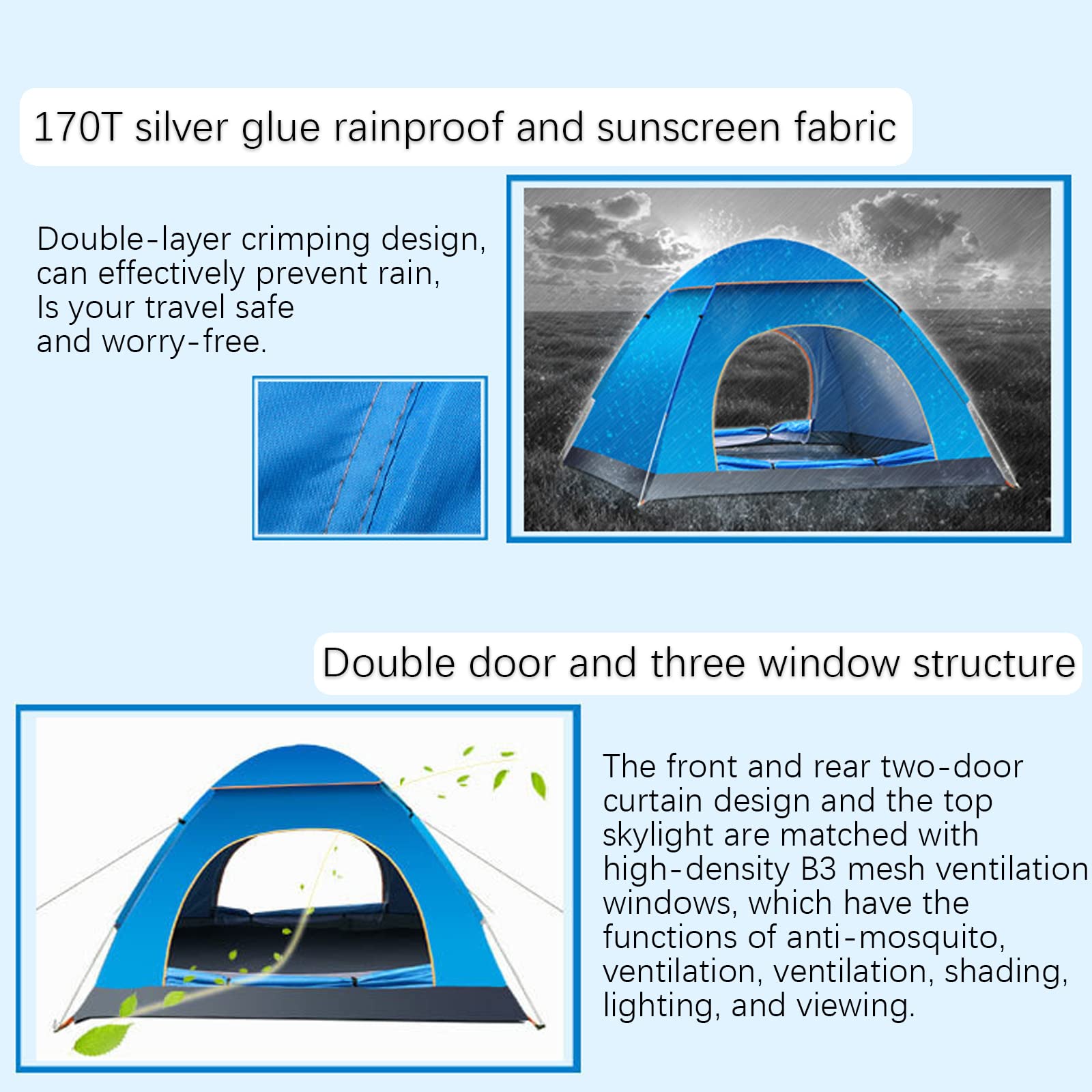 170T silver glue rainproof and sunscreen fabric

Double-layer crimping design, can effectively prevent rain, Is your travel safe and worry-free.

Double door and three window structure

The front and rear two-door curtain design and the top skylight are matched with high-density B3 mesh ventilation windows, which have the functions of anti-mosquito, ventilation, ventilation, shading, lighting, and viewing.